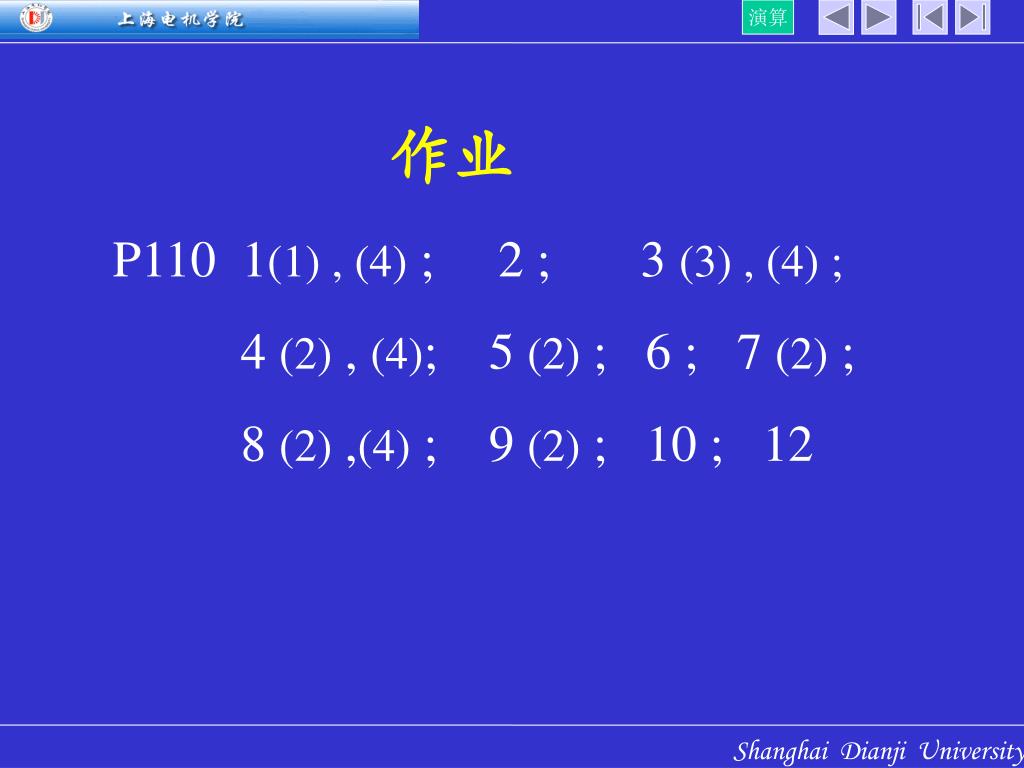 上海电机学院

演算

作业

P110 1(1) , (4) ; 2 ; 3 (3) , (4) ;

4 (2) , (4); 5 (2) ; 6 ; 7 (2) ;

8 (2) ,(4) ; 9 (2) ; 10 ; 12

Shanghai Dianji University